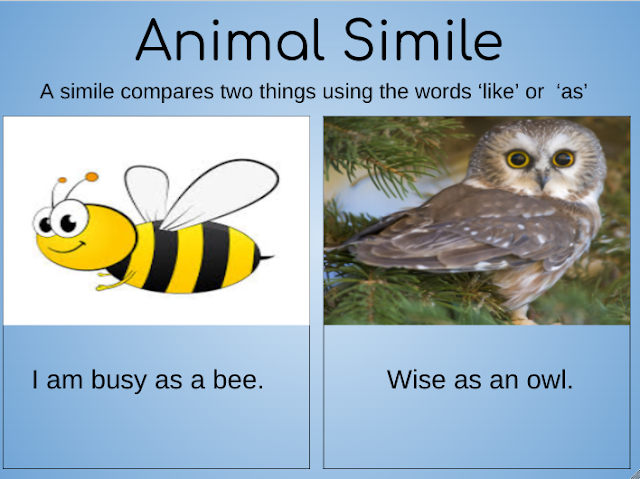 Animal Simile

A simile compares two things using the words ‘like’ or ‘as’

I am busy as a bee.

Wise as an owl.